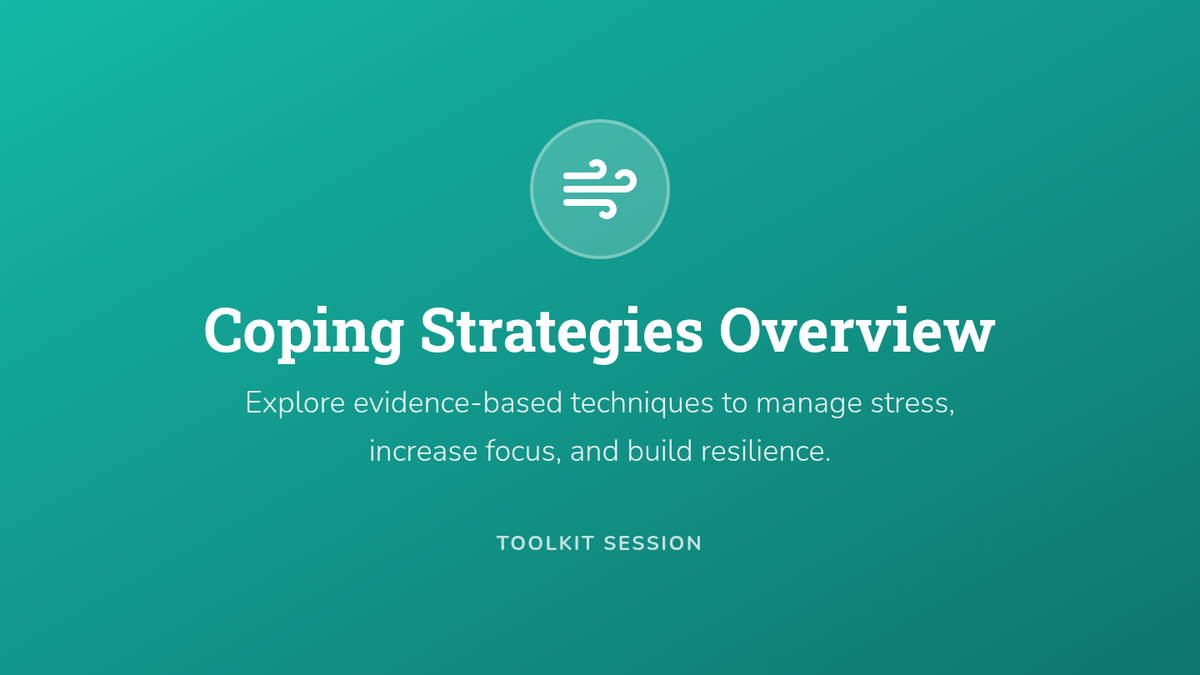 Coping Strategies Overview

Explore evidence-based techniques to manage stress, increase focus, and build resilience.

TOOLKIT SESSION